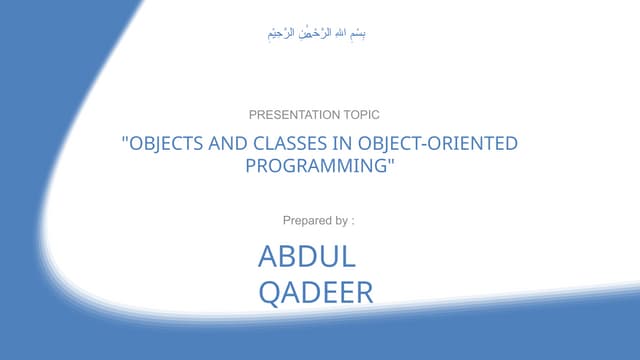 بِسْمِ اللهِ الرَّحْمٰنِ الرَّحِيْمِ

PRESENTATION TOPIC

"OBJECTS AND CLASSES IN OBJECT-ORIENTED PROGRAMMING"

Prepared by :

ABDUL QADEER